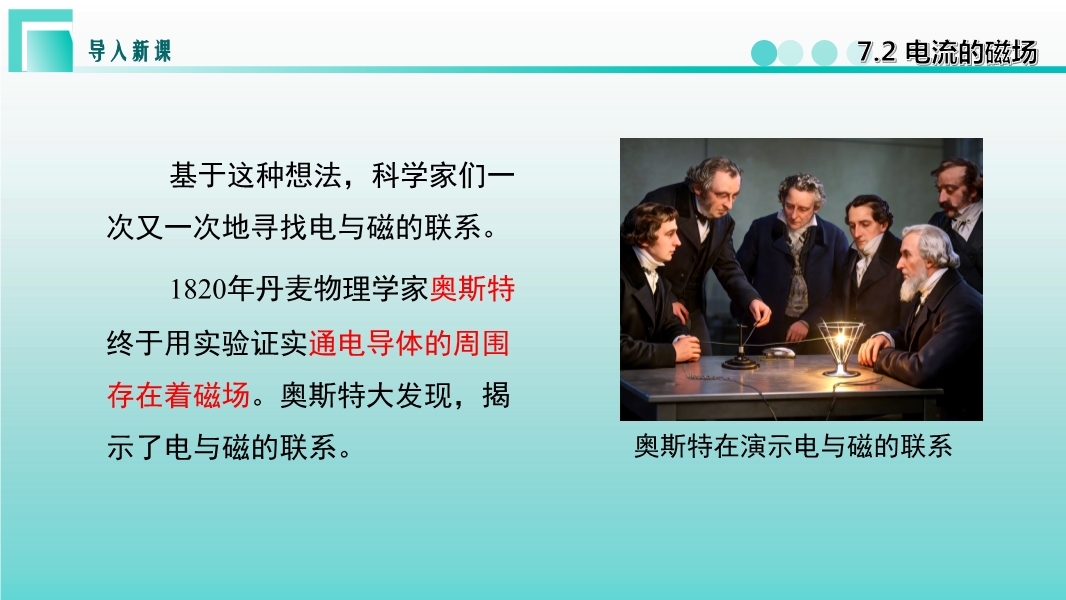 导入新课

7.2 电流的磁场

基于这种想法，科学家们一次又一次地寻找电与磁的联系。

1820年丹麦物理学家奥斯特终于用实验证实通电导体的周围存在着磁场。奥斯特大发现，揭示了电与磁的联系。

奥斯特在演示电与磁的联系